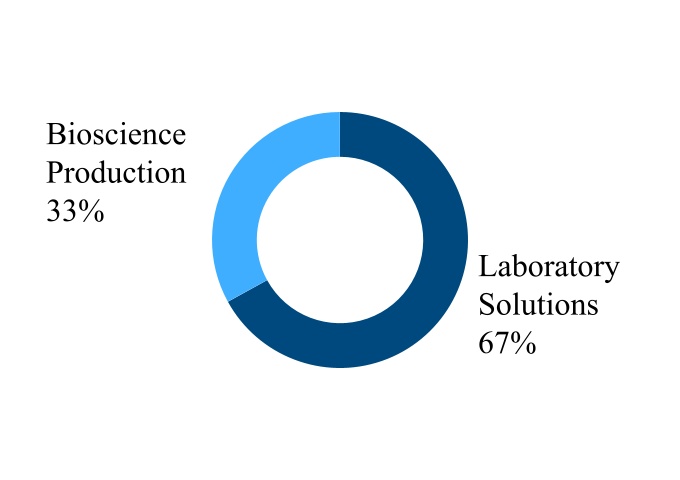 Bioscience Production 33%

Laboratory Solutions 67%